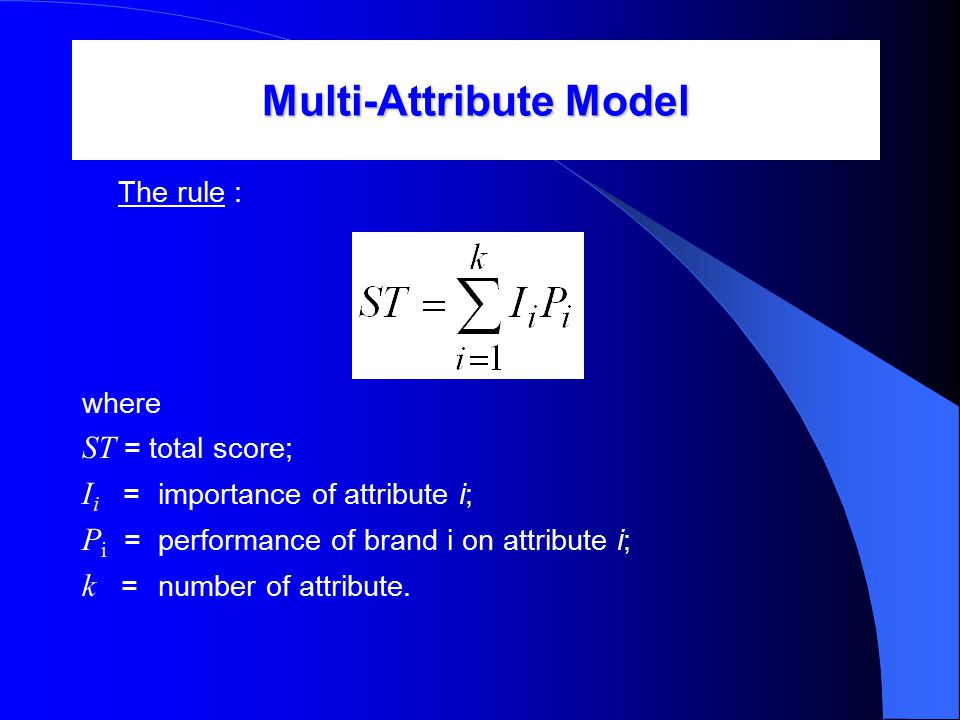 Multi-Attribute Model

The rule :

$ST = \sum_{i=1}^{k} I_i P_i$

where

$ST$ = total score;

$I_i$ = importance of attribute $i$;

$P_i$ = performance of brand i on attribute $i$;

$k$ = number of attribute.